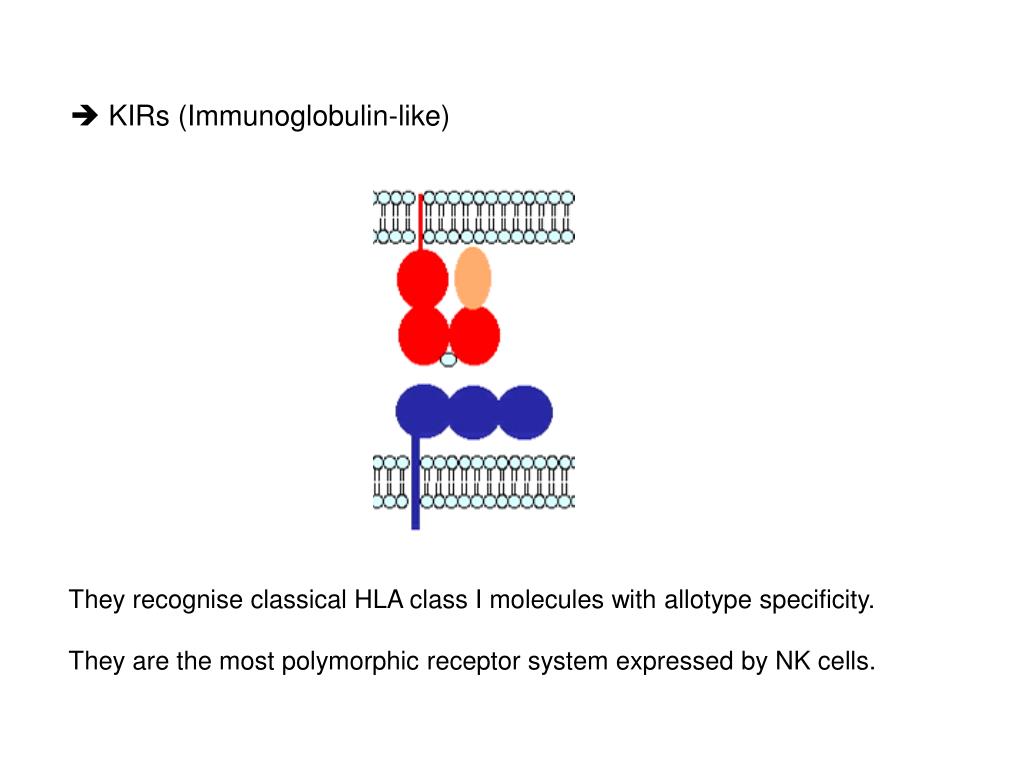 ➔ KIRs (Immunoglobulin-like)

They recognise classical HLA class I molecules with allotype specificity.

They are the most polymorphic receptor system expressed by NK cells.